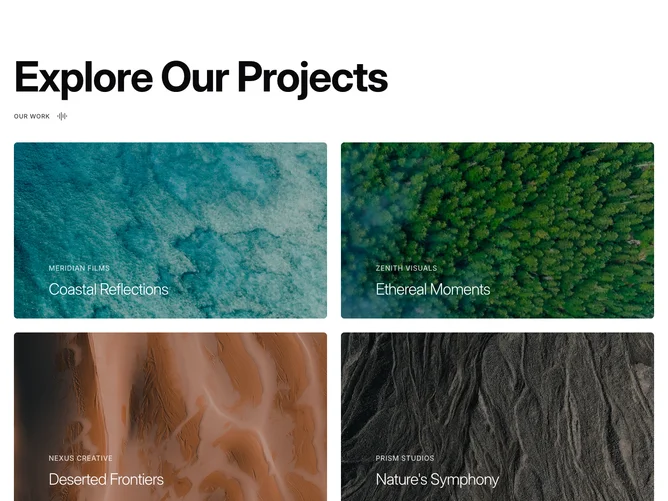 Explore Our Projects

OUR WORK

MERIDIAN FILMS
Coastal Reflections

ZENITH VISUALS
Ethereal Moments

NEXUS CREATIVE
Deserted Frontiers

PRISM STUDIOS
Nature's Symphony